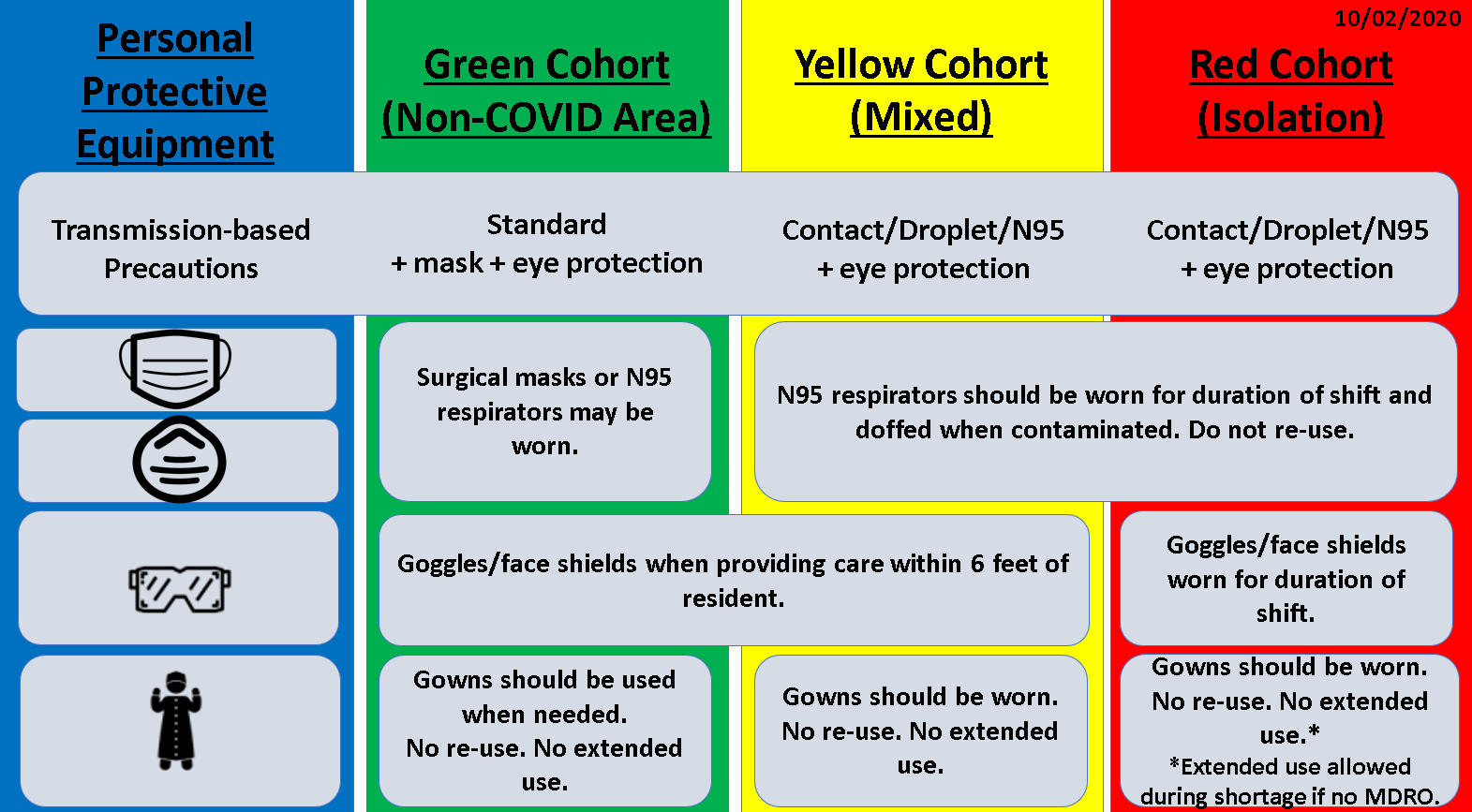 10/02/2020

| Personal Protective Equipment | Green Cohort (Non-COVID Area) | Yellow Cohort (Mixed) | Red Cohort (Isolation) |
|---|---|---|---|
| Transmission-based Precautions | Standard + mask + eye protection | Contact/Droplet/N95 + eye protection | Contact/Droplet/N95 + eye protection |
| | Surgical masks or N95 respirators may be worn. | N95 respirators should be worn for duration of shift and doffed when contaminated. Do not re-use. | N95 respirators should be worn for duration of shift and doffed when contaminated. Do not re-use. |
| | Goggles/face shields when providing care within 6 feet of resident. | Goggles/face shields when providing care within 6 feet of resident. | Goggles/face shields worn for duration of shift. |
| | Gowns should be used when needed. No re-use. No extended use. | Gowns should be worn. No re-use. No extended use. | Gowns should be worn. No re-use. No extended use.* *Extended use allowed during shortage if no MDRO. |